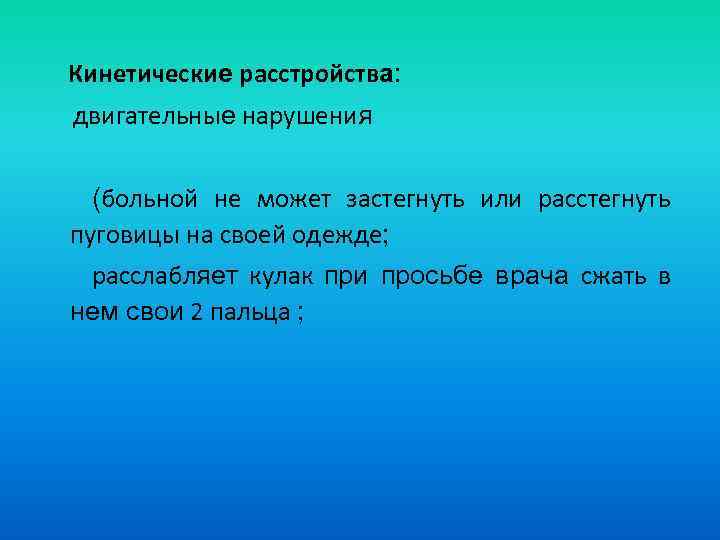 Кинетические расстройства:

двигательные нарушения

(больной не может застегнуть или расстегнуть пуговицы на своей одежде;

расслабляет кулак при просьбе врача сжать в нем свои 2 пальца ;